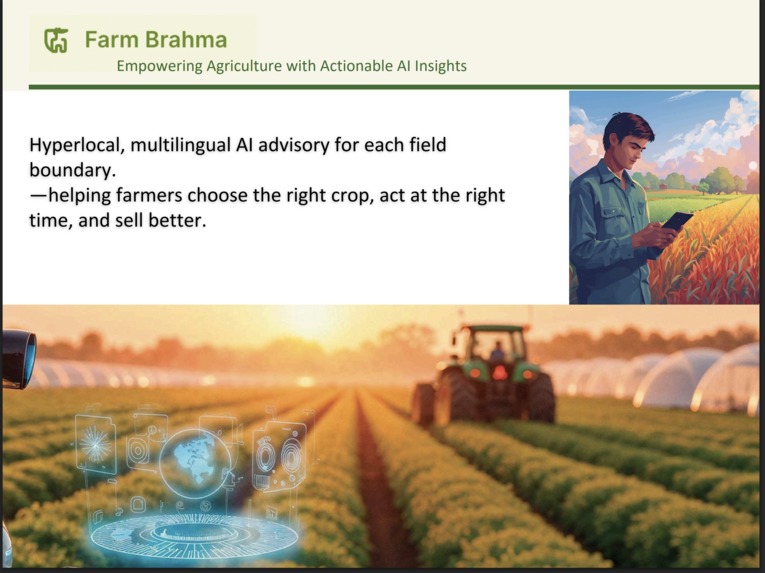 Farm Brahma
Empowering Agriculture with Actionable AI Insights

Hyperlocal, multilingual AI advisory for each field boundary.
—helping farmers choose the right crop, act at the right time, and sell better.